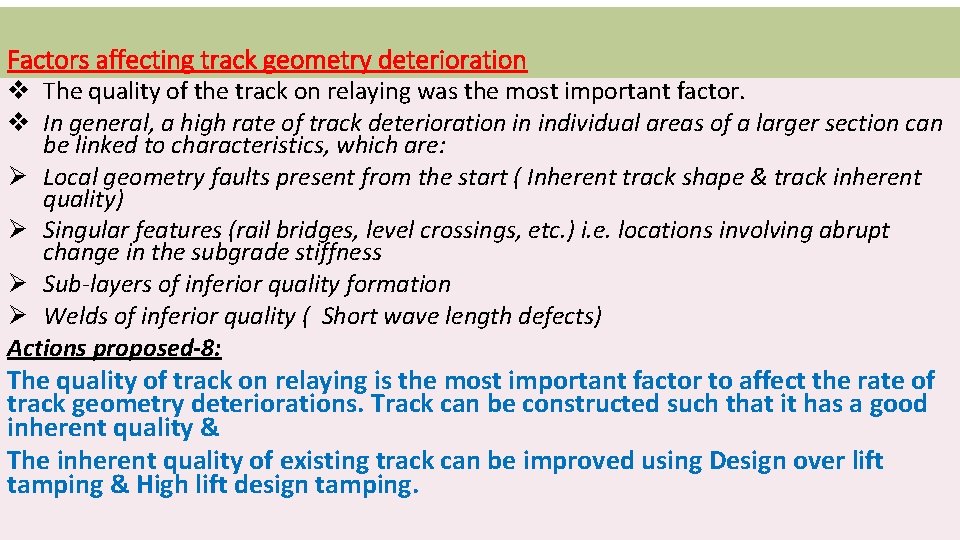 Factors affecting track geometry deterioration

❖ The quality of the track on relaying was the most important factor.

❖ In general, a high rate of track deterioration in individual areas of a larger section can be linked to characteristics, which are:

➢ Local geometry faults present from the start ( Inherent track shape & track inherent quality)

➢ Singular features (rail bridges, level crossings, etc.) i.e. locations involving abrupt change in the subgrade stiffness

➢ Sub-layers of inferior quality formation

➢ Welds of inferior quality ( Short wave length defects)

Actions proposed-8:

The quality of track on relaying is the most important factor to affect the rate of track geometry deteriorations. Track can be constructed such that it has a good inherent quality &

The inherent quality of existing track can be improved using Design over lift tamping & High lift design tamping.